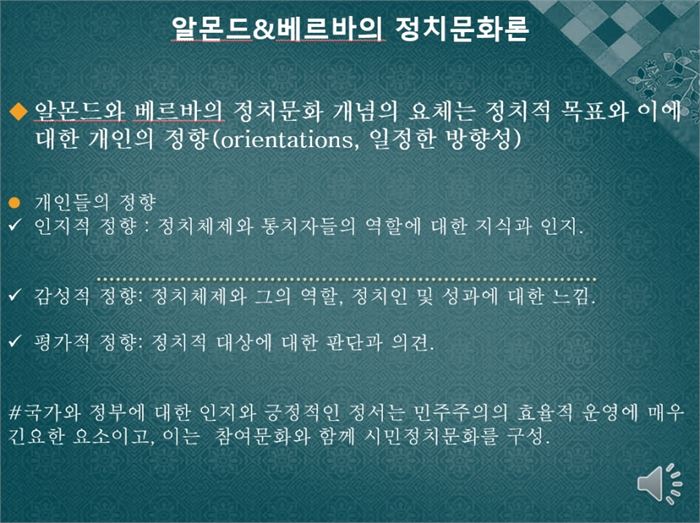 알몬드&베르바의 정치문화론

◆ 알몬드와 베르바의 정치문화 개념의 요체는 정치적 목표와 이에 대한 개인의 정향(orientations, 일정한 방향성)

● 개인들의 정향
✓ 인지적 정향 : 정치체제와 통치자들의 역할에 대한 지식과 인지.

✓ 감성적 정향: 정치체제와 그의 역할, 정치인 및 성과에 대한 느낌.

✓ 평가적 정향: 정치적 대상에 대한 판단과 의견.

#국가와 정부에 대한 인지와 긍정적인 정서는 민주주의의 효율적 운영에 매우 긴요한 요소이고, 이는 참여문화와 함께 시민정치문화를 구성.